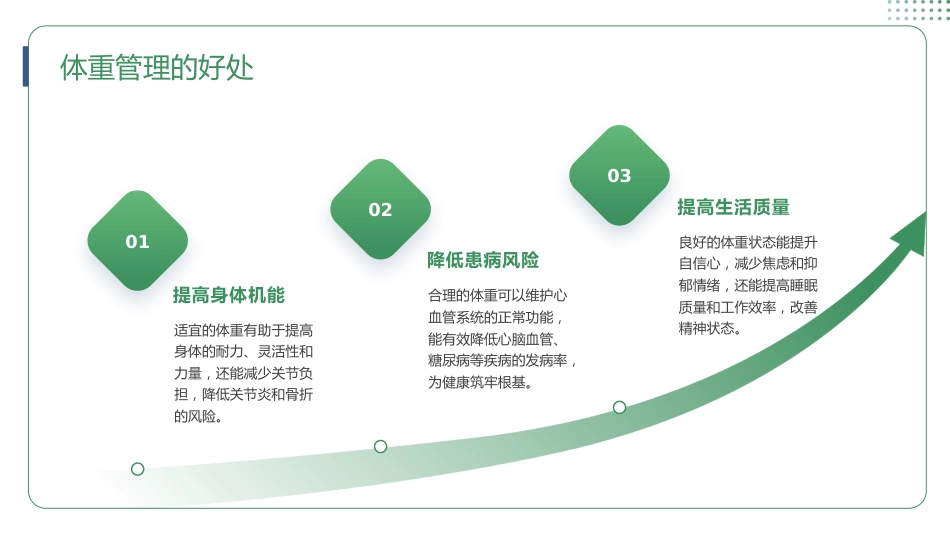 体重管理的好处

01

提高身体机能

适宜的体重有助于提高身体的耐力、灵活性和力量，还能减少关节负担，降低关节炎和骨折的风险。

02

降低患病风险

合理的体重可以维护心血管系统的正常功能，能有效降低心脑血管、糖尿病等疾病的发病率，为健康筑牢根基。

03

提高生活质量

良好的体重状态能提升自信心，减少焦虑和抑郁情绪，还能提高睡眠质量和工作效率，改善精神状态。